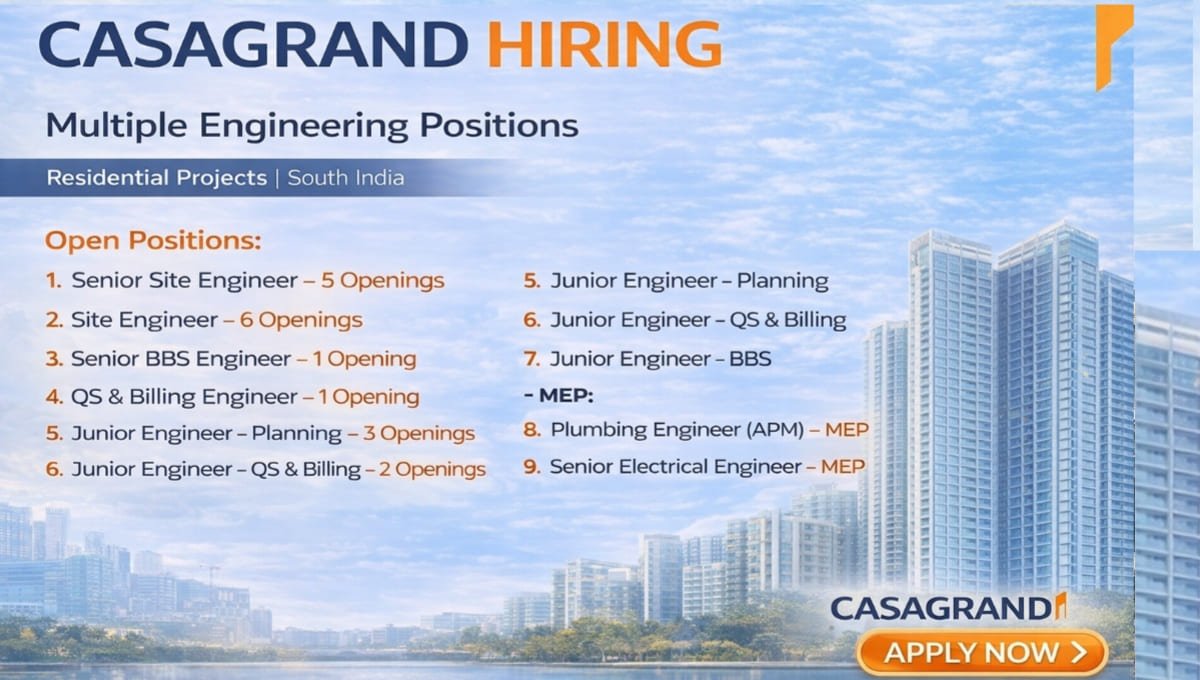 CASAGRAND HIRING

Multiple Engineering Positions

Residential Projects | South India

Open Positions:

1. Senior Site Engineer – 5 Openings
2. Site Engineer – 6 Openings
3. Senior BBS Engineer – 1 Opening
4. QS & Billing Engineer – 1 Opening
5. Junior Engineer – Planning – 3 Openings
6. Junior Engineer – QS & Billing – 2 Openings

5. Junior Engineer – Planning
6. Junior Engineer – QS & Billing
7. Junior Engineer – BBS
- MEP:
8. Plumbing Engineer (APM) – MEP
9. Senior Electrical Engineer – MEP

CASAGRAND

APPLY NOW >